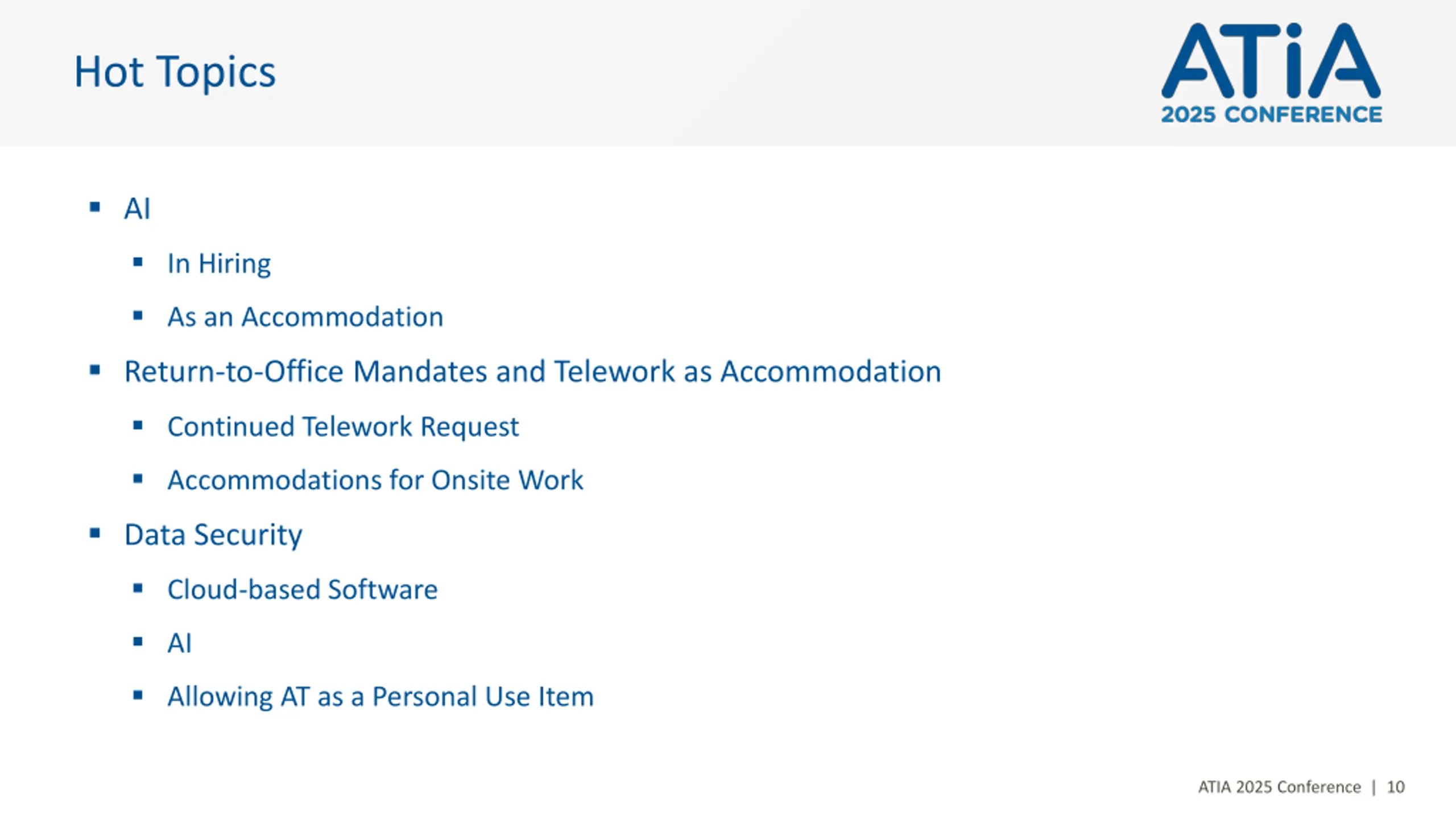 Hot Topics

ATiA
2025 CONFERENCE

▪ AI
▪ In Hiring
▪ As an Accommodation
▪ Return-to-Office Mandates and Telework as Accommodation
▪ Continued Telework Request
▪ Accommodations for Onsite Work
▪ Data Security
▪ Cloud-based Software
▪ AI
▪ Allowing AT as a Personal Use Item

ATIA 2025 Conference | 10